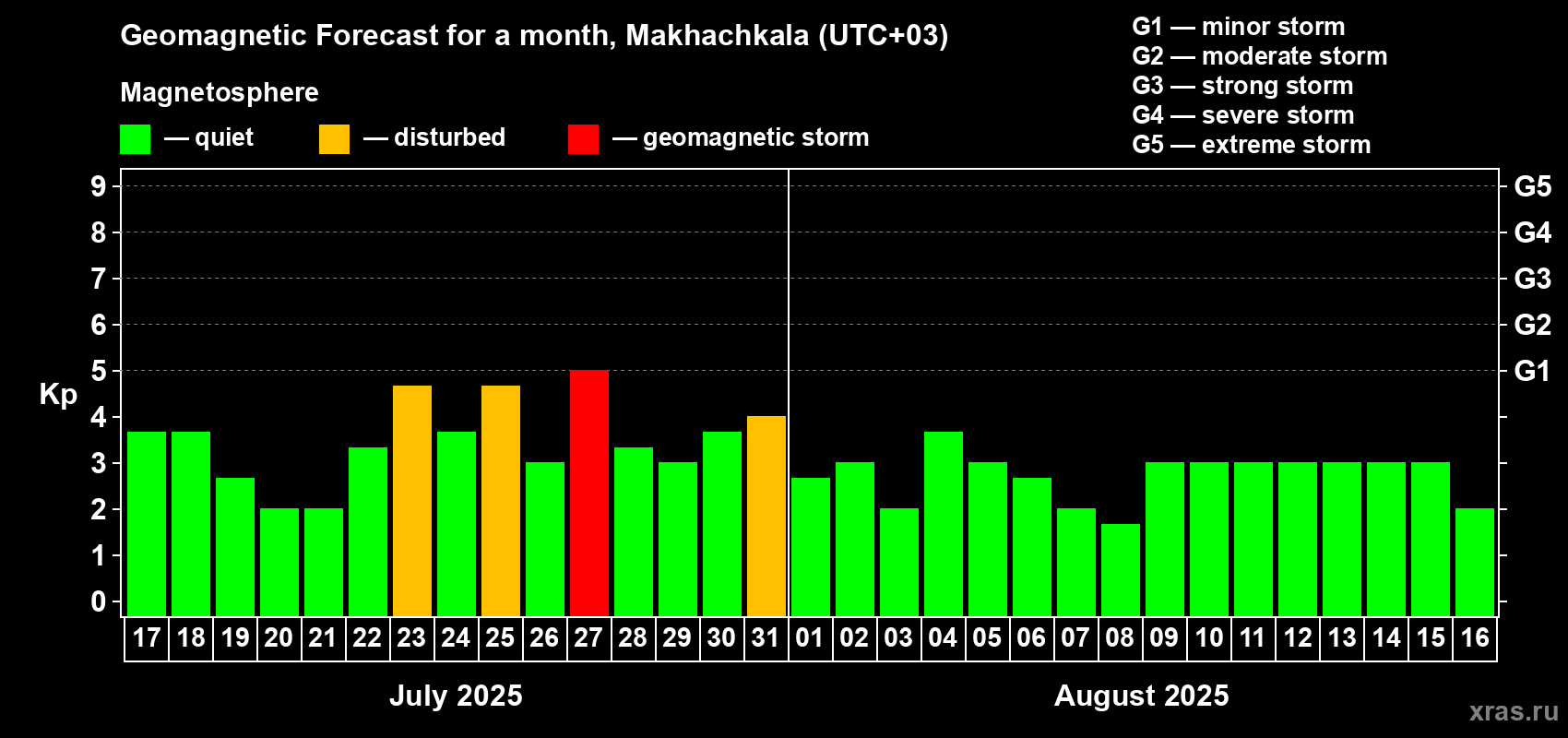 Geomagnetic Forecast for a month, Makhachkala (UTC+03)

Magnetosphere

— quiet — disturbed — geomagnetic storm

G1 — minor storm
G2 — moderate storm
G3 — strong storm
G4 — severe storm
G5 — extreme storm

Kp

9
8
7
6
5
4
3
2
1
0

G5
G4
G3
G2
G1

17 18 19 20 21 22 23 24 25 26 27 28 29 30 31 01 02 03 04 05 06 07 08 09 10 11 12 13 14 15 16

July 2025

August 2025

xras.ru